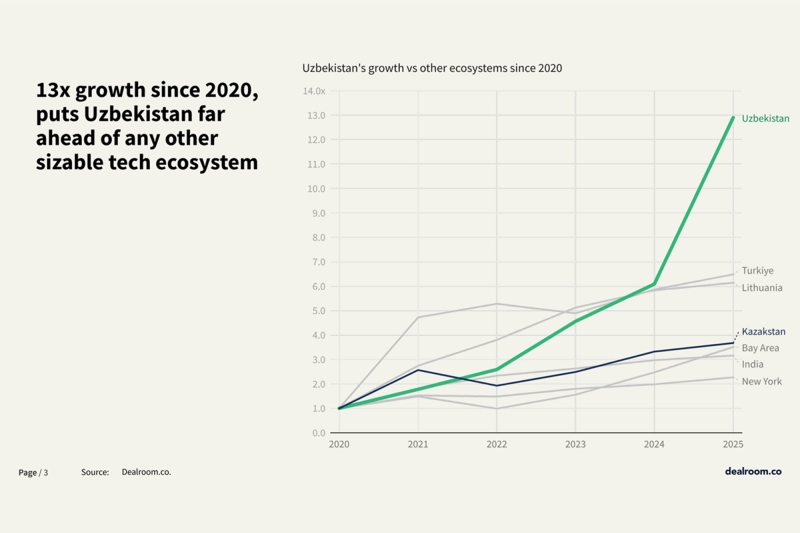 13x growth since 2020, puts Uzbekistan far ahead of any other sizable tech ecosystem

Uzbekistan's growth vs other ecosystems since 2020

14.0x
13.0
12.0
11.0
10.0
9.0
8.0
7.0
6.0
5.0
4.0
3.0
2.0
1.0
0.0

2020 2021 2022 2023 2024 2025

Uzbekistan
Turkiye
Lithuania
Kazakstan
Bay Area
India
New York

Page / 3 Source: Dealroom.co.

dealroom.co